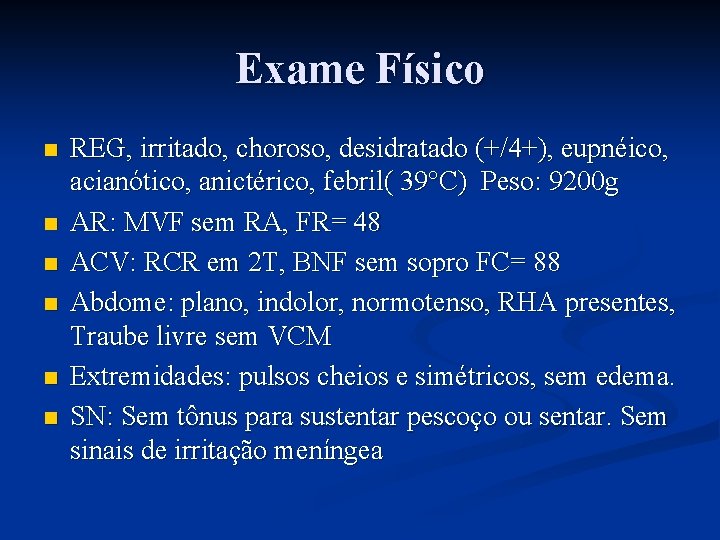 Exame Físico

- REG, irritado, choroso, desidratado (+/4+), eupnéico, acianótico, anictérico, febril( 39°C) Peso: 9200g
- AR: MVF sem RA, FR= 48
- ACV: RCR em 2T, BNF sem sopro FC= 88
- Abdome: plano, indolor, normotenso, RHA presentes, Traube livre sem VCM
- Extremidades: pulsos cheios e simétricos, sem edema.
- SN: Sem tônus para sustentar pescoço ou sentar. Sem sinais de irritação meníngea